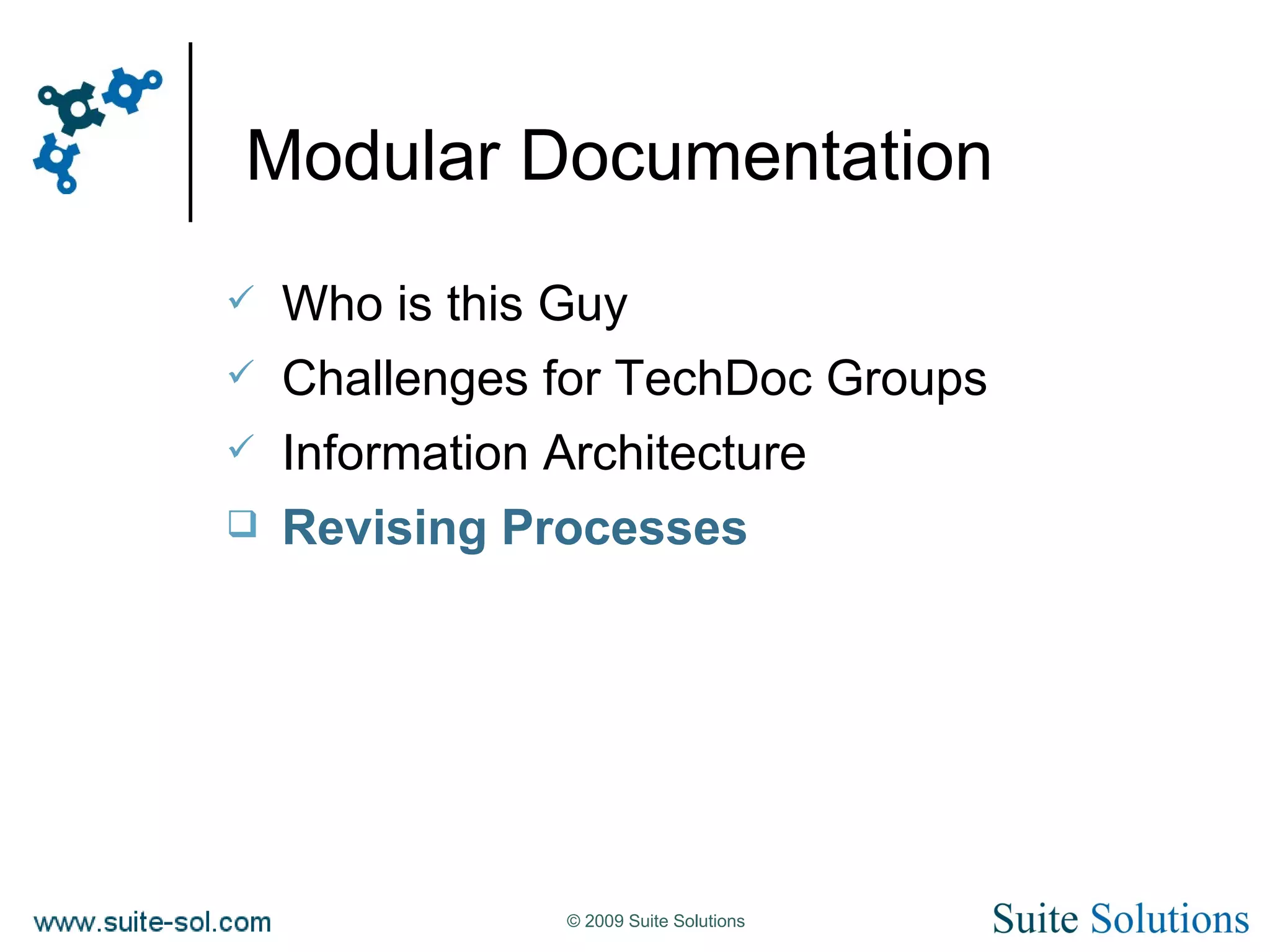 Modular Documentation

✓ Who is this Guy

✓ Challenges for TechDoc Groups

✓ Information Architecture

❑ Revising Processes

www.suite-sol.com

© 2009 Suite Solutions

Suite Solutions